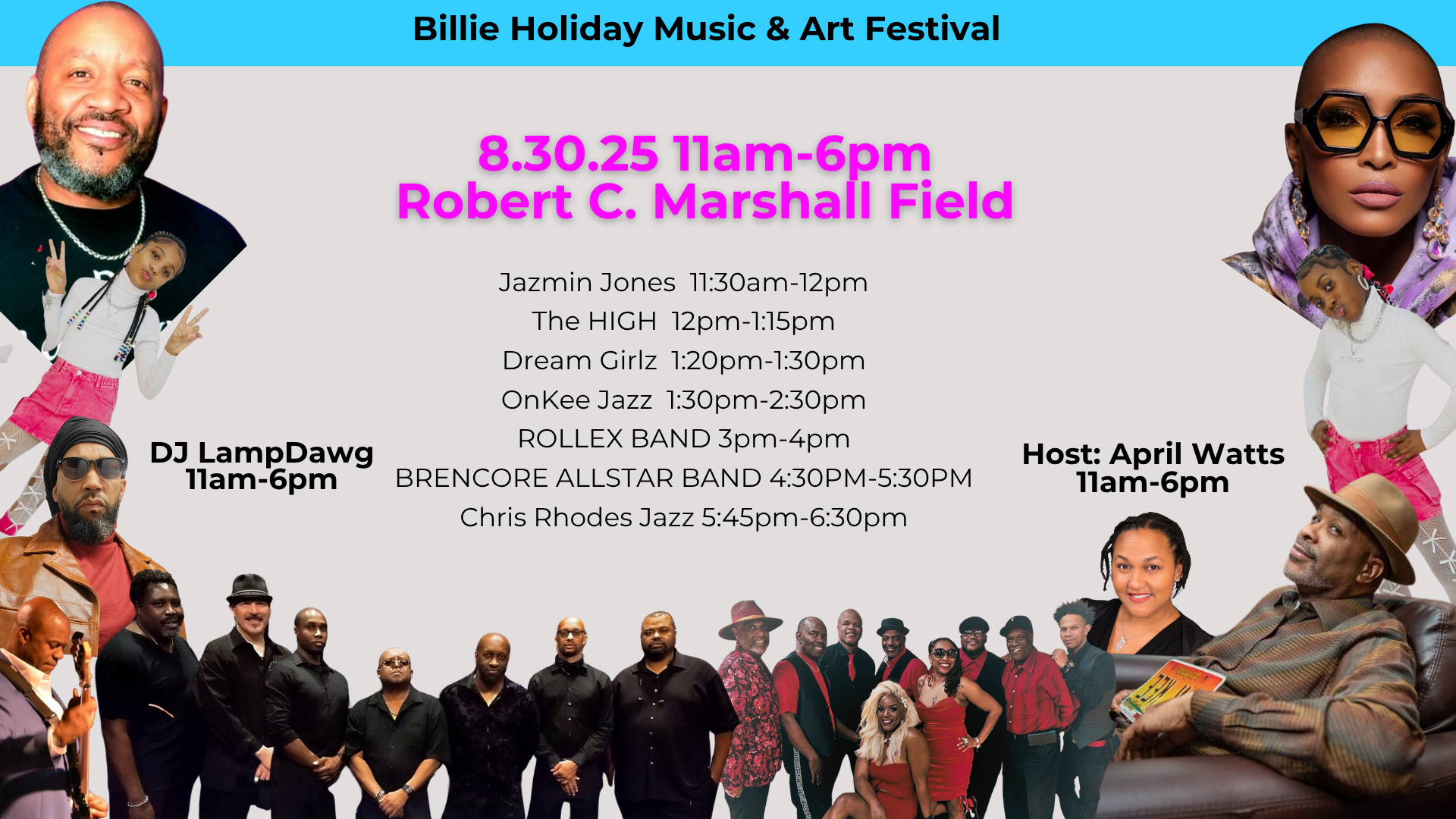 Billie Holiday Music & Art Festival

8.30.25 11am-6pm
Robert C. Marshall Field

Jazmin Jones 11:30am-12pm
The HIGH 12pm-1:15pm
Dream Girlz 1:20pm-1:30pm
OnKee Jazz 1:30pm-2:30pm
ROLLEX BAND 3pm-4pm
BRENCORE ALLSTAR BAND 4:30PM-5:30PM
Chris Rhodes Jazz 5:45pm-6:30pm

DJ LampDawg
11am-6pm

Host: April Watts
11am-6pm